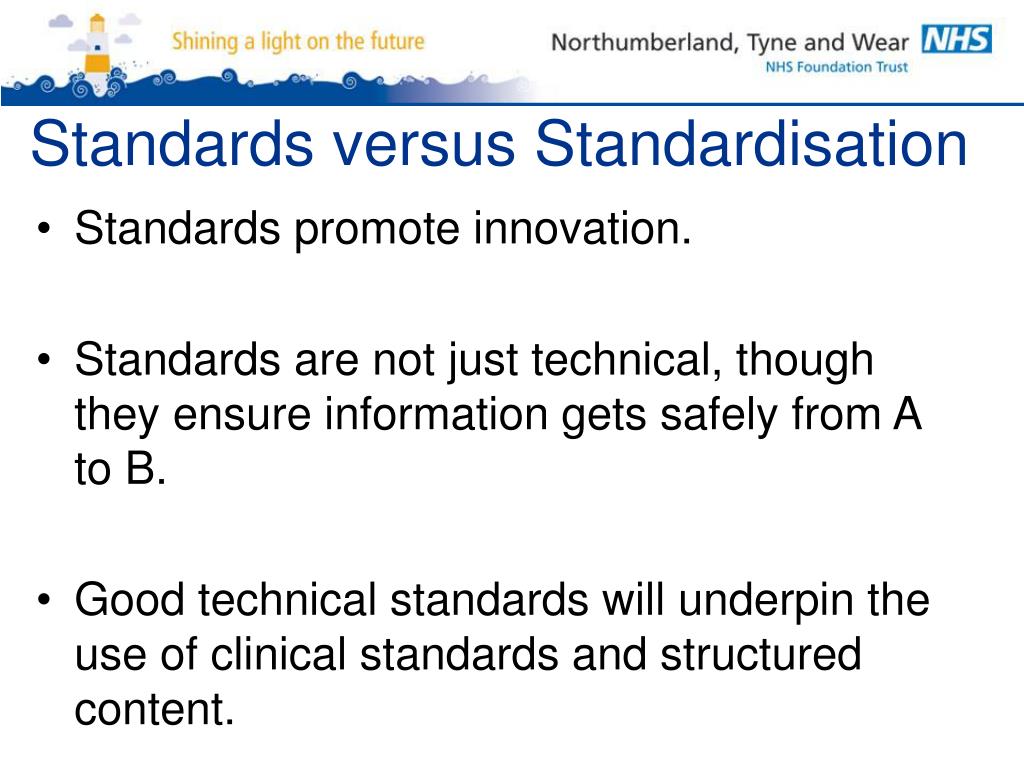 Shining a light on the future

Northumberland, Tyne and Wear NHS
NHS Foundation Trust

Standards versus Standardisation

• Standards promote innovation.

• Standards are not just technical, though they ensure information gets safely from A to B.

• Good technical standards will underpin the use of clinical standards and structured content.